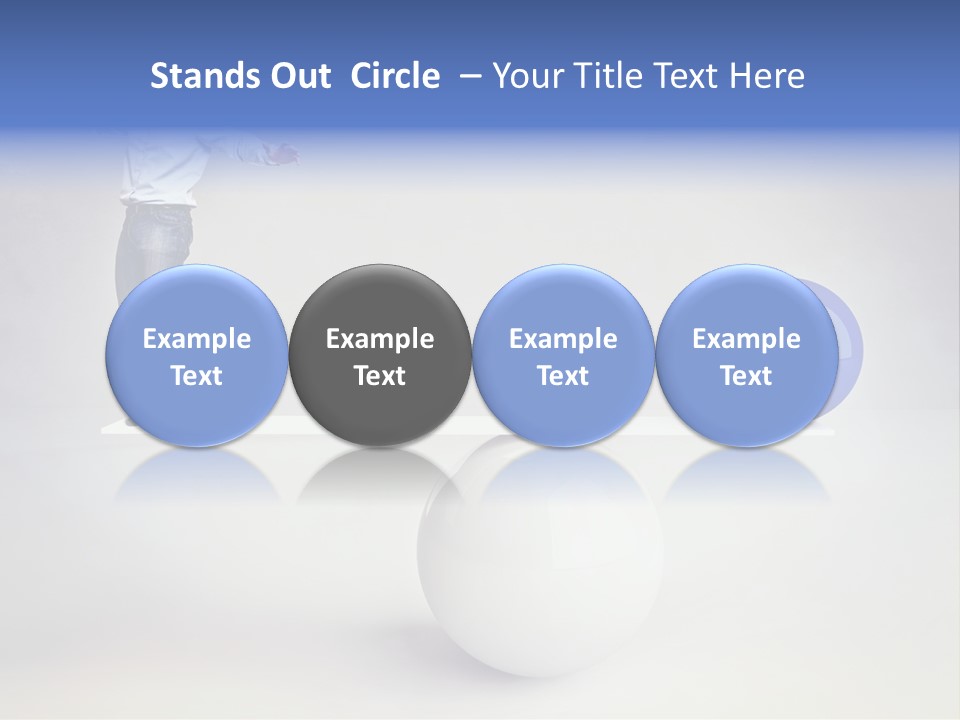 Stands Out Circle – Your Title Text Here

Example Text

Example Text

Example Text

Example Text